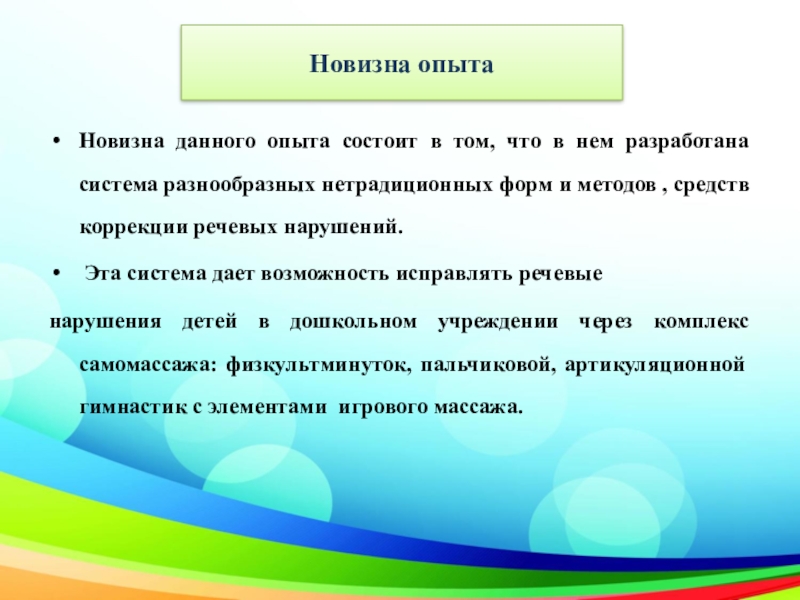 Новизна опыта

• Новизна данного опыта состоит в том, что в нем разработана система разнообразных нетрадиционных форм и методов , средств коррекции речевых нарушений.

• Эта система дает возможность исправлять речевые

нарушения детей в дошкольном учреждении через комплекс самомассажа: физкультминуток, пальчиковой, артикуляционной гимнастик с элементами игрового массажа.